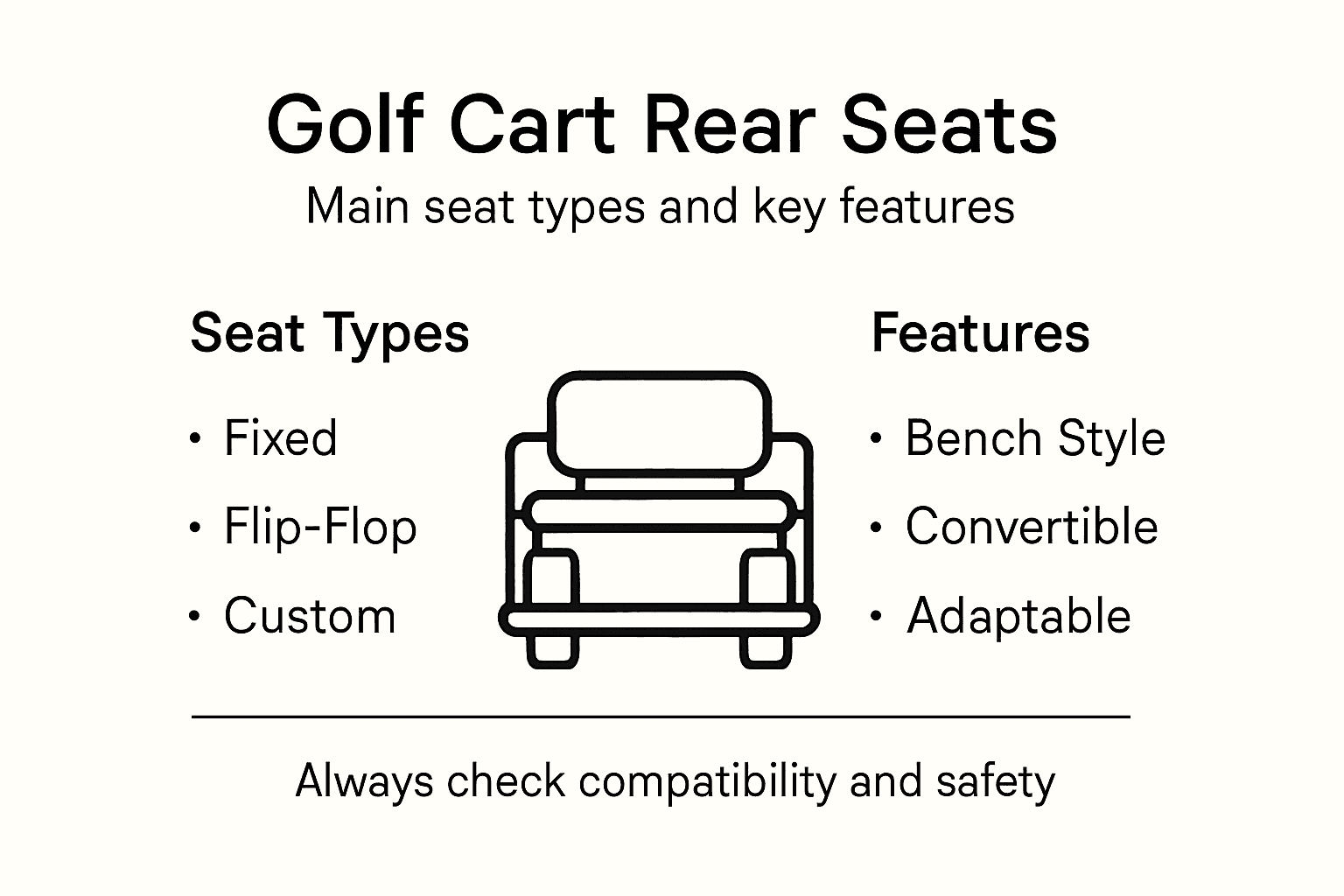 Golf Cart Rear Seats
Main seat types and key features

Seat Types
• Fixed
• Flip-Flop
• Custom

Features
• Bench Style
• Convertible
• Adaptable

Always check compatibility and safety